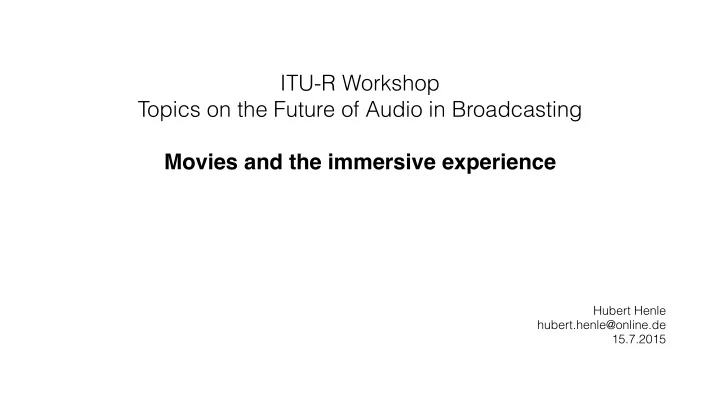 ITU-R Workshop
Topics on the Future of Audio in Broadcasting

Movies and the immersive experience

Hubert Henle
hubert.henle@online.de
15.7.2015